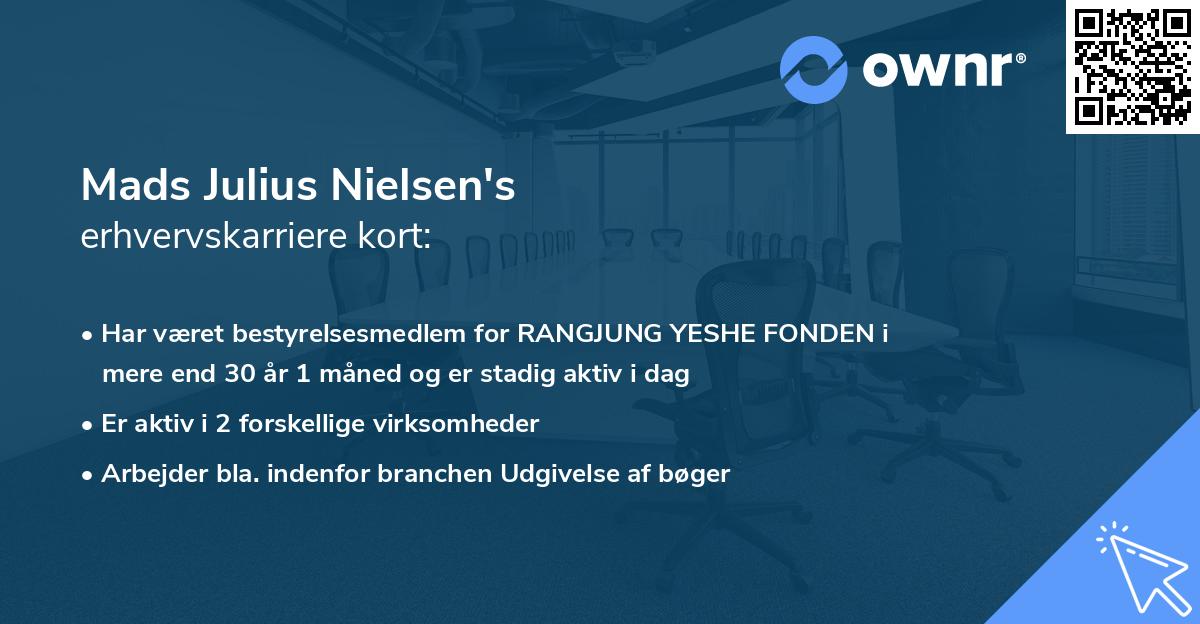 ownr®

Mads Julius Nielsen's
erhvervskarriere kort:

• Har været bestyrelsesmedlem for RANGJUNG YESHE FONDEN i mere end 30 år 1 måned og er stadig aktiv i dag

• Er aktiv i 2 forskellige virksomheder

• Arbejder bla. indenfor branchen Udgivelse af bøger